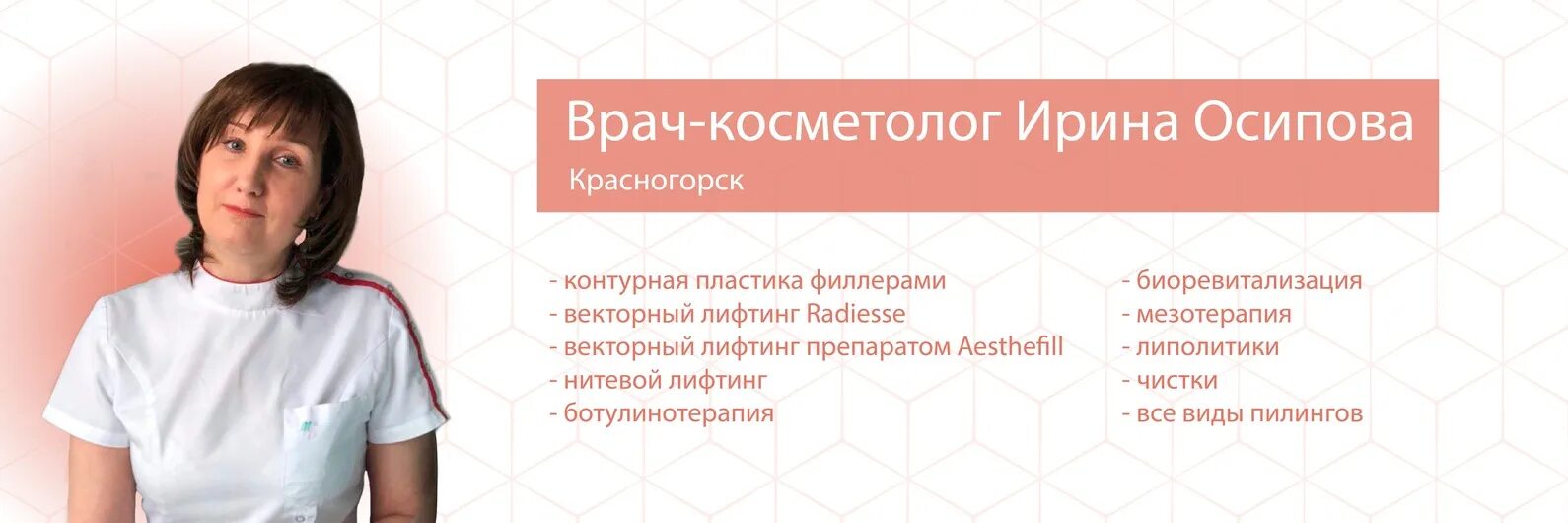 Врач-косметолог Ирина Осипова

Красногорск

- контурная пластика филлерами
- векторный лифтинг Radiesse
- векторный лифтинг препаратом Aesthefill
- нитевой лифтинг
- ботулинотерапия

- биоревитализация
- мезотерапия
- липолитики
- чистки
- все виды пилингов